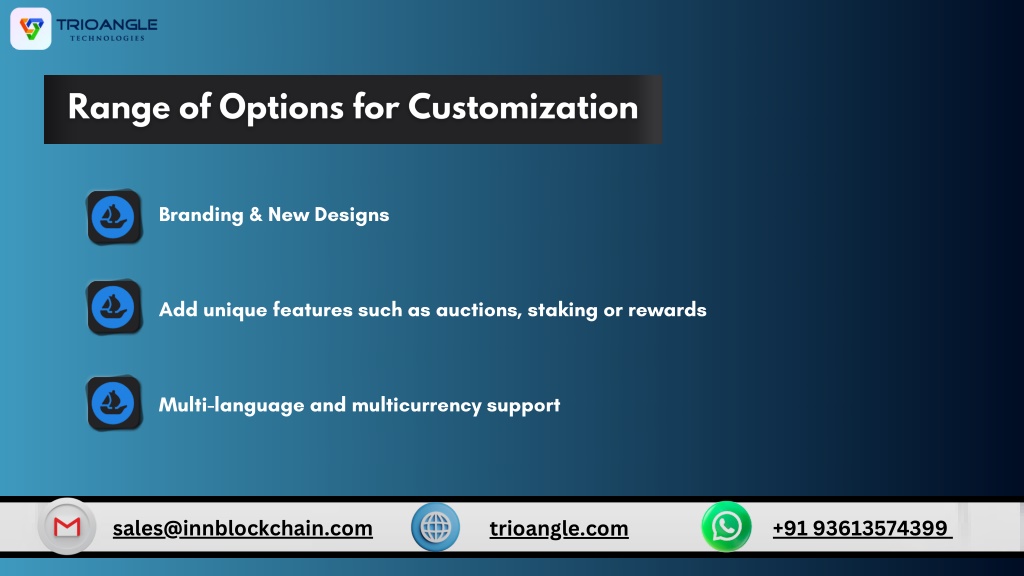 TRIOANGLE
TECHNOLOGIES

Range of Options for Customization

Branding & New Designs

Add unique features such as auctions, staking or rewards

Multi-language and multicurrency support

sales@innblockchain.com

trioangle.com

+91 93613574399